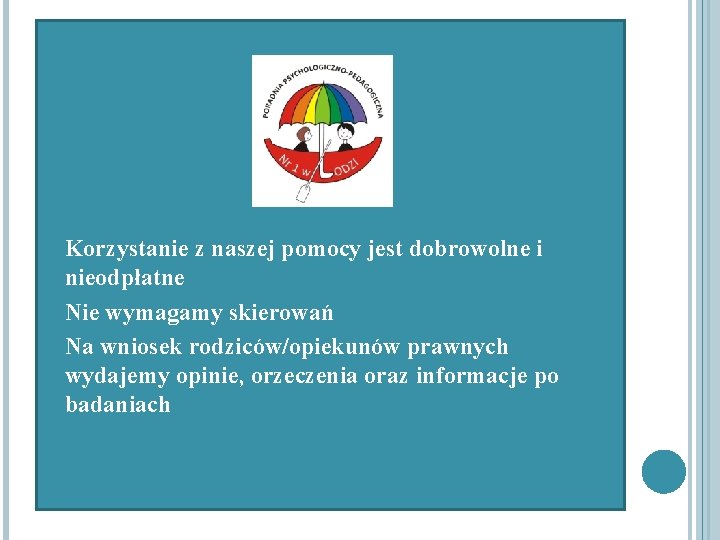 PORADNIA PSYCHOLOGICZNO-PEDAGOGICZNA

Nr 1 w ŁODZI

Korzystanie z naszej pomocy jest dobrowolne i nieodpłatne

Nie wymagamy skierowań

Na wniosek rodziców/opiekunów prawnych wydajemy opinie, orzeczenia oraz informacje po badaniach